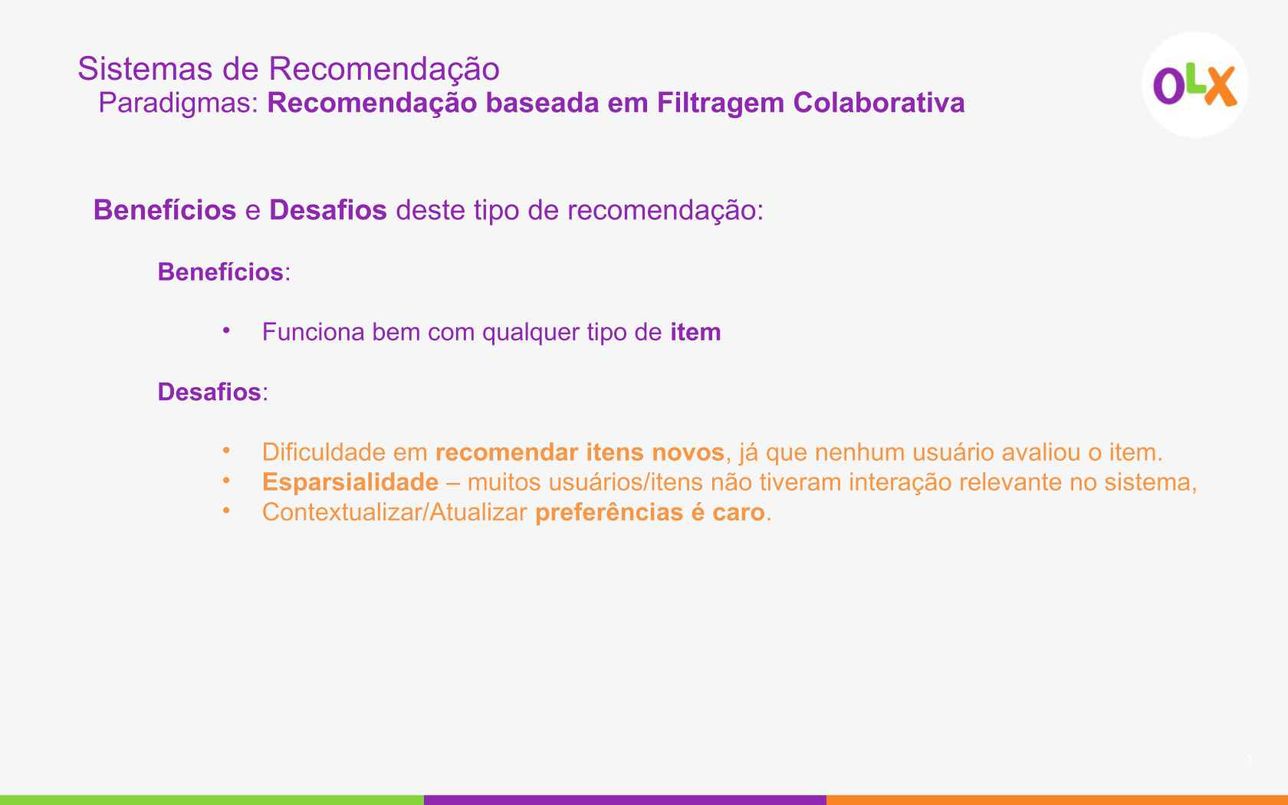 Sistemas de Recomendação
Paradigmas: Recomendação baseada em Filtragem Colaborativa

OLX

Benefícios e Desafios deste tipo de recomendação:

Benefícios:

• Funciona bem com qualquer tipo de item

Desafios:

• Dificuldade em recomendar itens novos, já que nenhum usuário avaliou o item.
• Esparsialidade – muitos usuários/itens não tiveram interação relevante no sistema,
• Contextualizar/Atualizar preferências é caro.